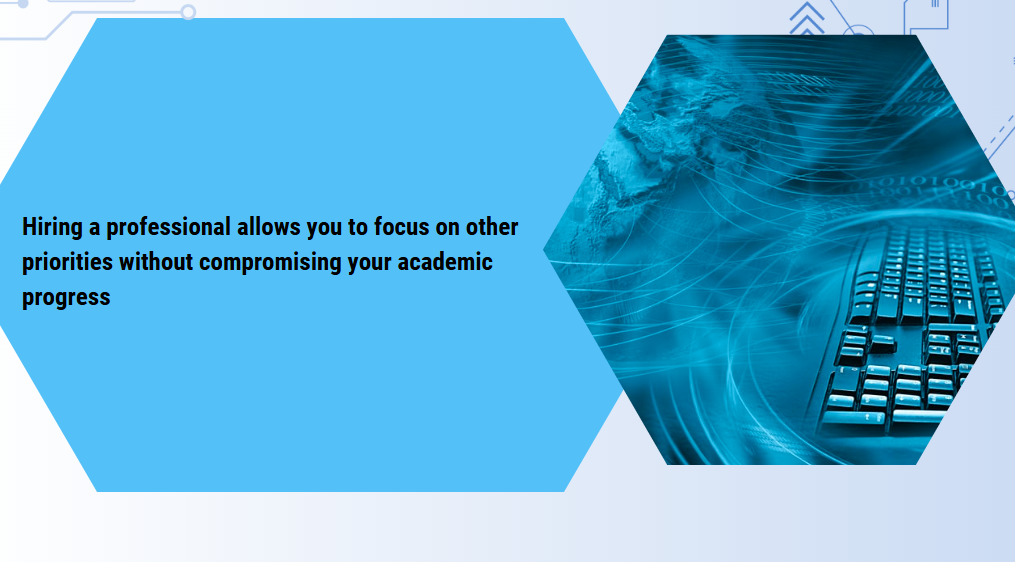 Hiring a professional allows you to focus on other priorities without compromising your academic progress